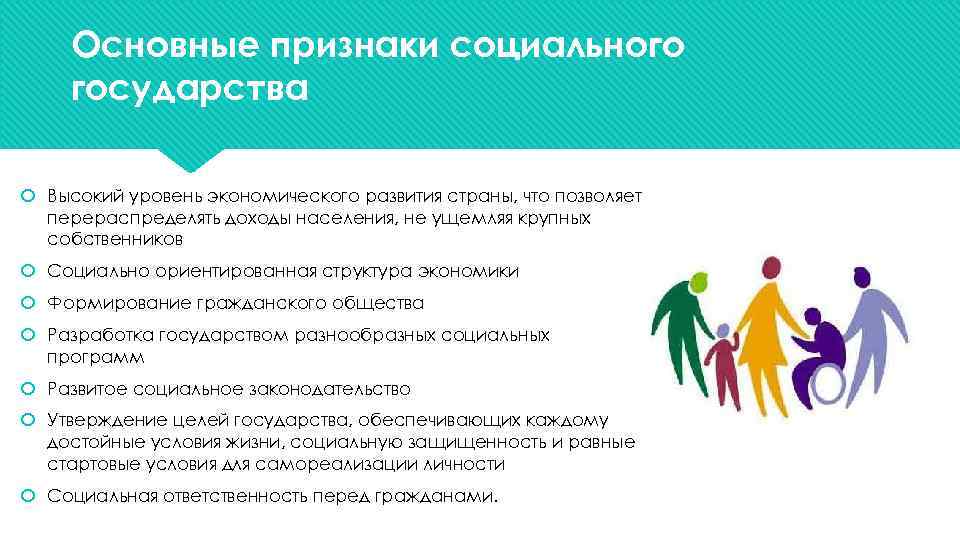 Основные признаки социального государства

Высокий уровень экономического развития страны, что позволяет перераспределять доходы населения, не ущемляя крупных собственников

Социально ориентированная структура экономики

Формирование гражданского общества

Разработка государством разнообразных социальных программ

Развитое социальное законодательство

Утверждение целей государства, обеспечивающих каждому достойные условия жизни, социальную защищенность и равные стартовые условия для самореализации личности

Социальная ответственность перед гражданами.